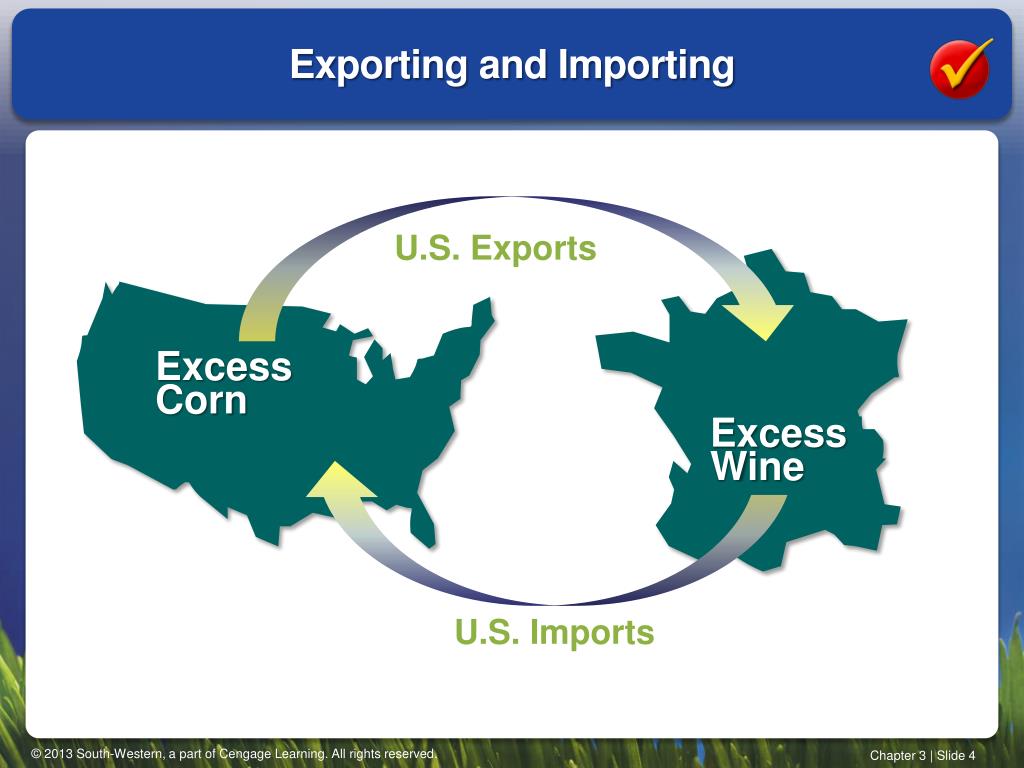 Exporting and Importing

U.S. Exports

Excess Corn

Excess Wine

U.S. Imports

© 2013 South-Western, a part of Cengage Learning. All rights reserved.

Chapter 3 | Slide 4